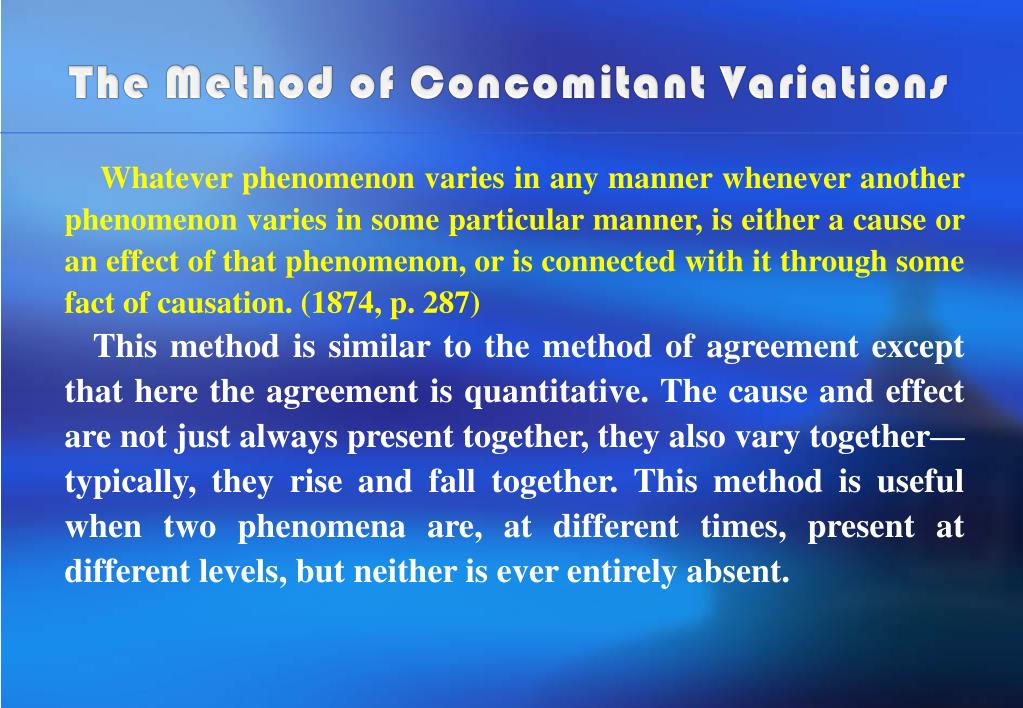 The Method of Concomitant Variations

Whatever phenomenon varies in any manner whenever another phenomenon varies in some particular manner, is either a cause or an effect of that phenomenon, or is connected with it through some fact of causation. (1874, p. 287)

This method is similar to the method of agreement except that here the agreement is quantitative. The cause and effect are not just always present together, they also vary together—typically, they rise and fall together. This method is useful when two phenomena are, at different times, present at different levels, but neither is ever entirely absent.